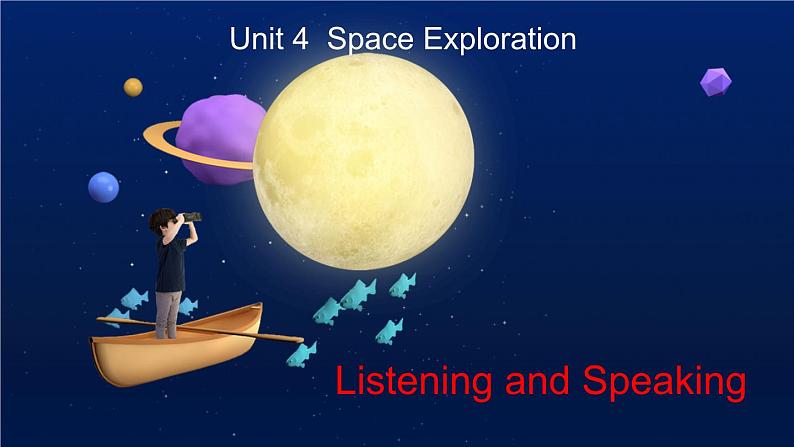 Unit 4 Space Exploration

Listening and Speaking